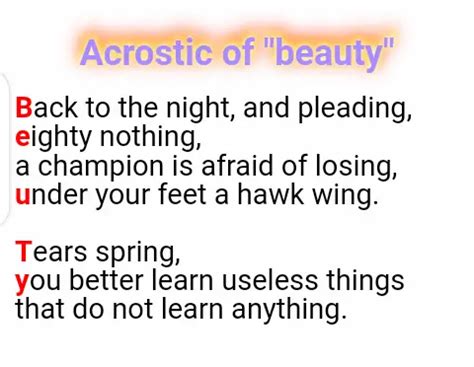 Acrostic of "beauty"

Back to the night, and pleading,
eighty nothing,
a champion is afraid of losing,
under your feet a hawk wing.

Tears spring,
you better learn useless things
that do not learn anything.